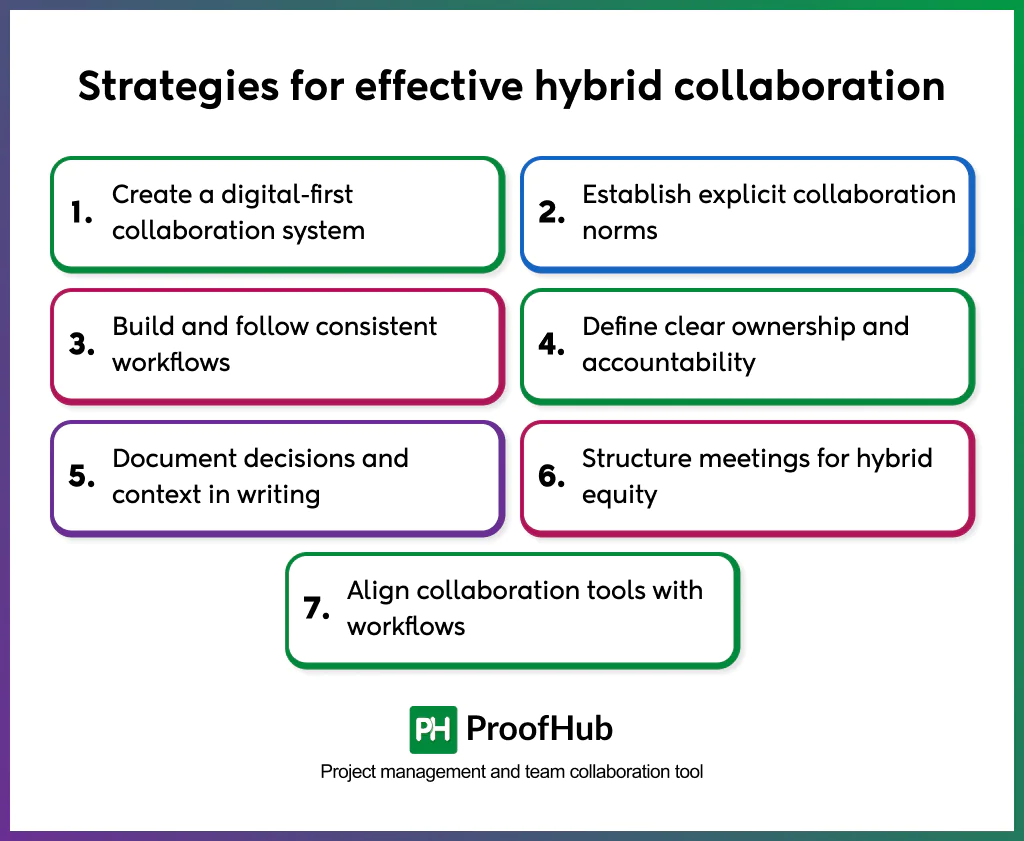 Strategies for effective hybrid collaboration

1. Create a digital-first collaboration system

2. Establish explicit collaboration norms

3. Build and follow consistent workflows

4. Define clear ownership and accountability

5. Document decisions and context in writing

6. Structure meetings for hybrid equity

7. Align collaboration tools with workflows

PH ProofHub

Project management and team collaboration tool